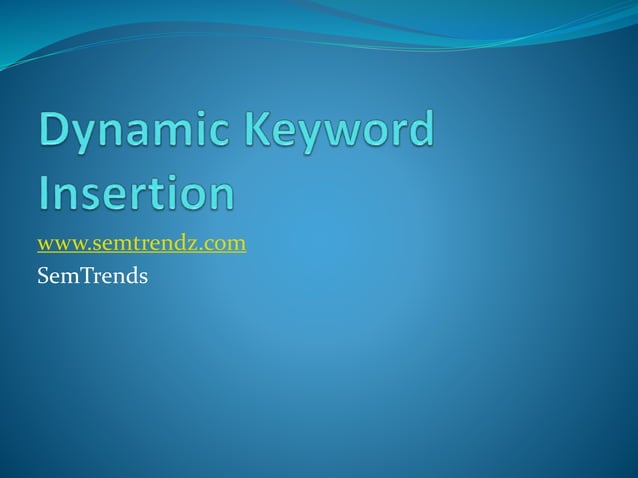 Dynamic Keyword Insertion

www.semtrendz.com

SemTrends